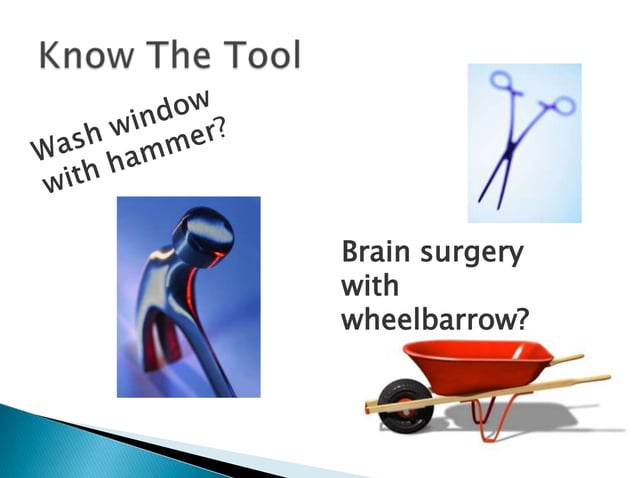 Know The Tool

Wash window with hammer?

Brain surgery with wheelbarrow?